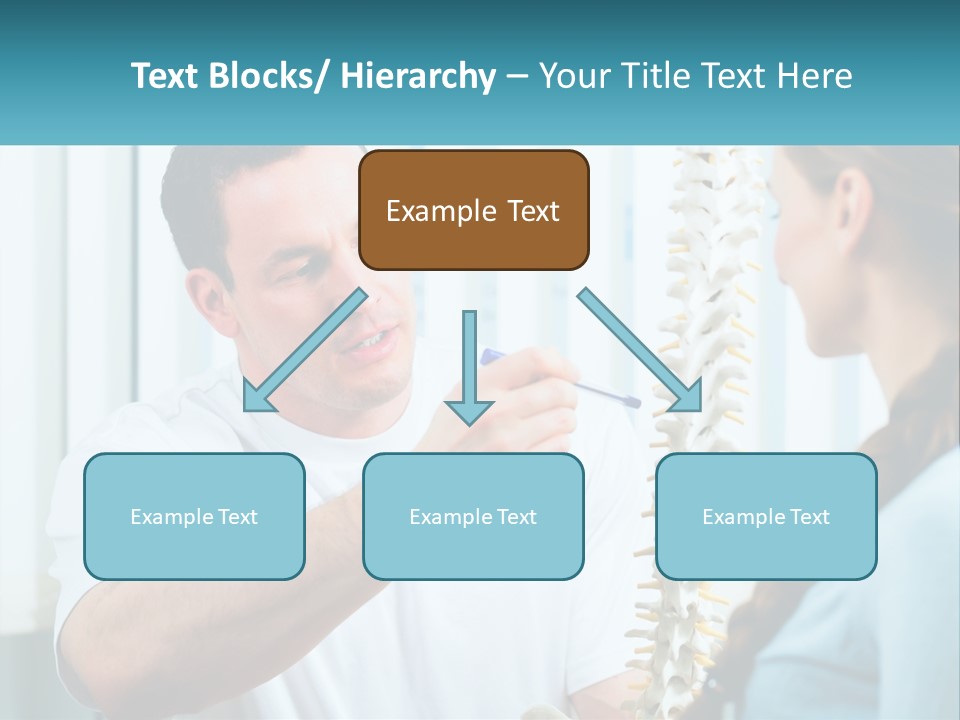 Text Blocks/ Hierarchy – Your Title Text Here

Example Text

Example Text

Example Text

Example Text